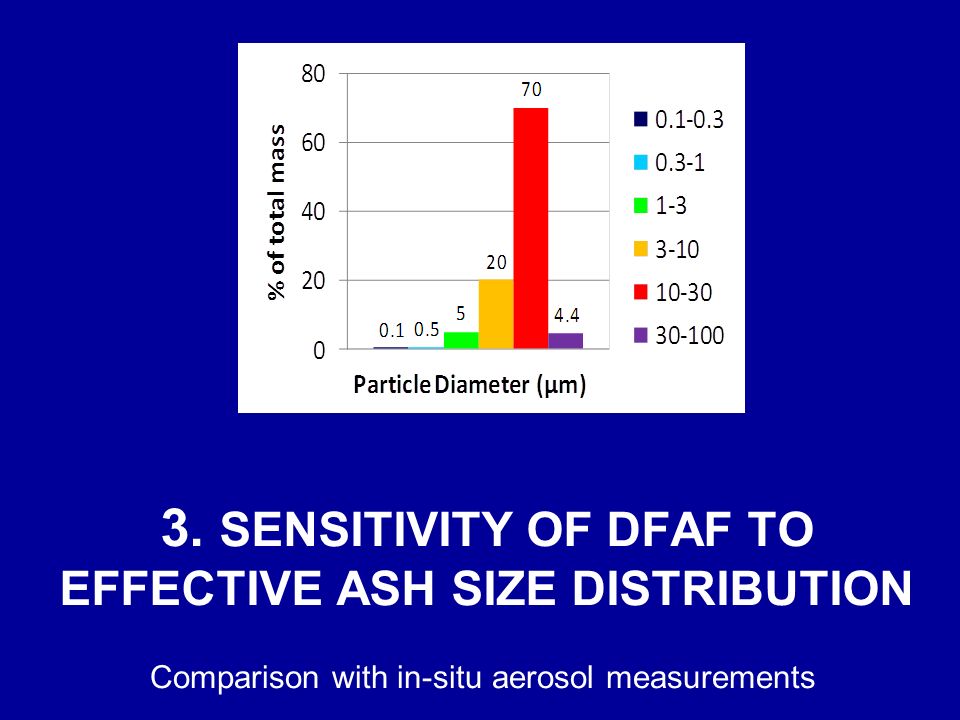 80
60
40
20
0
% of total mass
0.1 0.5 5 20 70 4.4
Particle Diameter (µm)
0.1-0.3
0.3-1
1-3
3-10
10-30
30-100

3. SENSITIVITY OF DFAF TO EFFECTIVE ASH SIZE DISTRIBUTION

Comparison with in-situ aerosol measurements